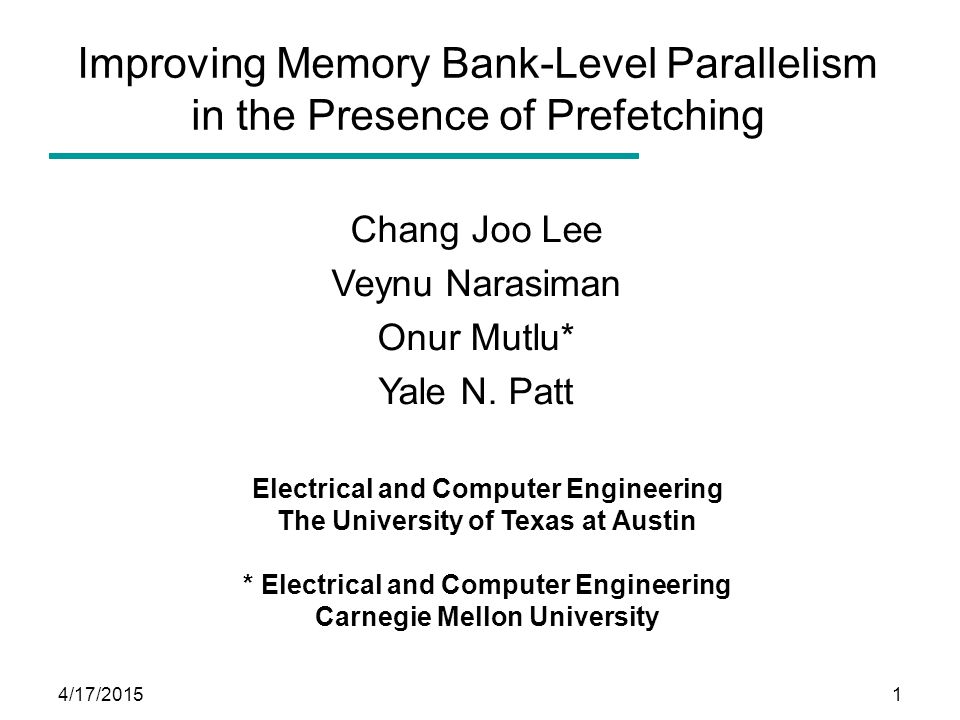 Improving Memory Bank-Level Parallelism in the Presence of Prefetching

Chang Joo Lee
Veynu Narasiman
Onur Mutlu*
Yale N. Patt

Electrical and Computer Engineering
The University of Texas at Austin

* Electrical and Computer Engineering
Carnegie Mellon University

4/17/2015

1